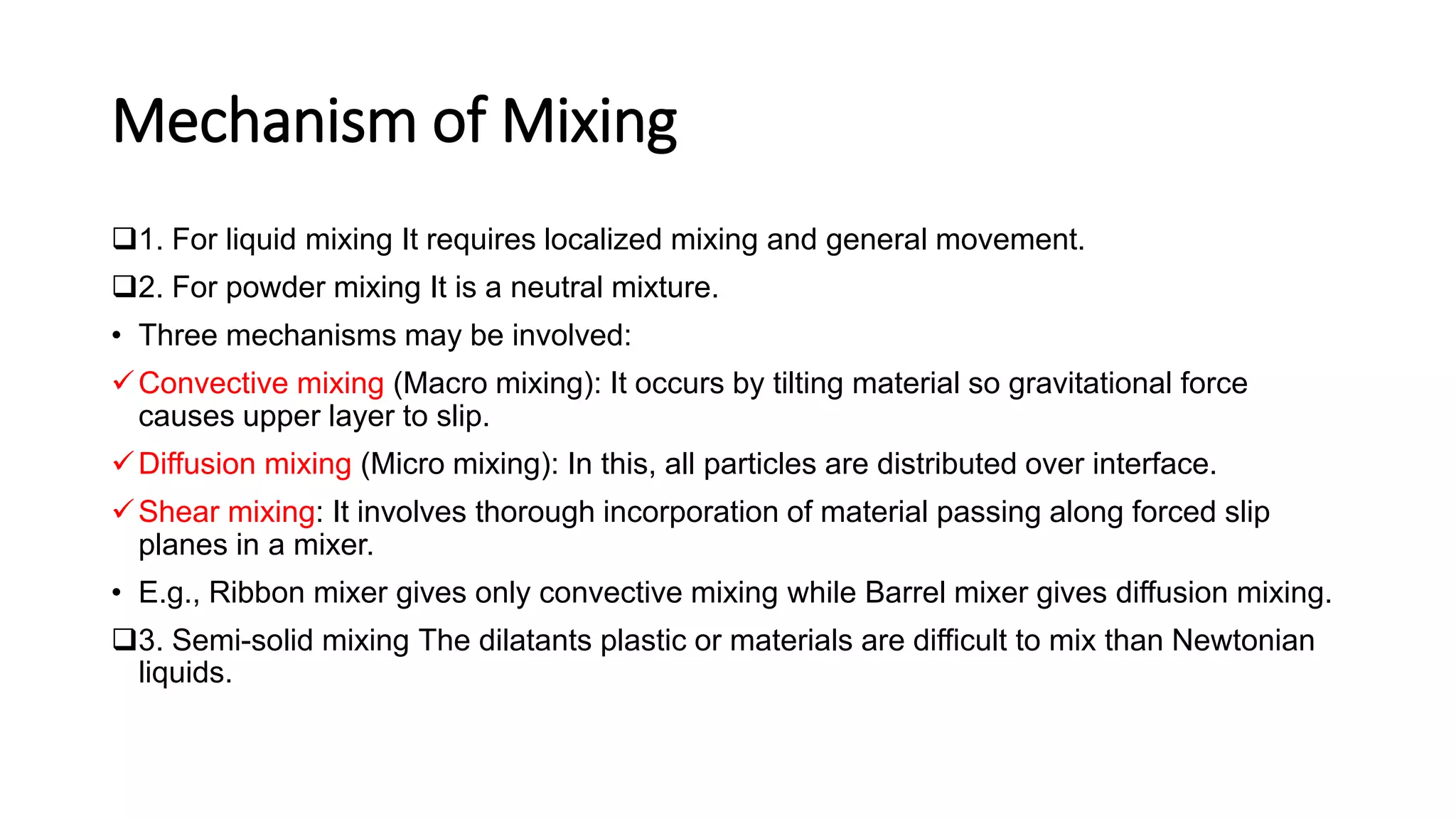 Mechanism of Mixing

❑1. For liquid mixing It requires localized mixing and general movement.

❑2. For powder mixing It is a neutral mixture.

• Three mechanisms may be involved:

✓Convective mixing (Macro mixing): It occurs by tilting material so gravitational force causes upper layer to slip.

✓Diffusion mixing (Micro mixing): In this, all particles are distributed over interface.

✓Shear mixing: It involves thorough incorporation of material passing along forced slip planes in a mixer.

• E.g., Ribbon mixer gives only convective mixing while Barrel mixer gives diffusion mixing.

❑3. Semi-solid mixing The dilatants plastic or materials are difficult to mix than Newtonian liquids.